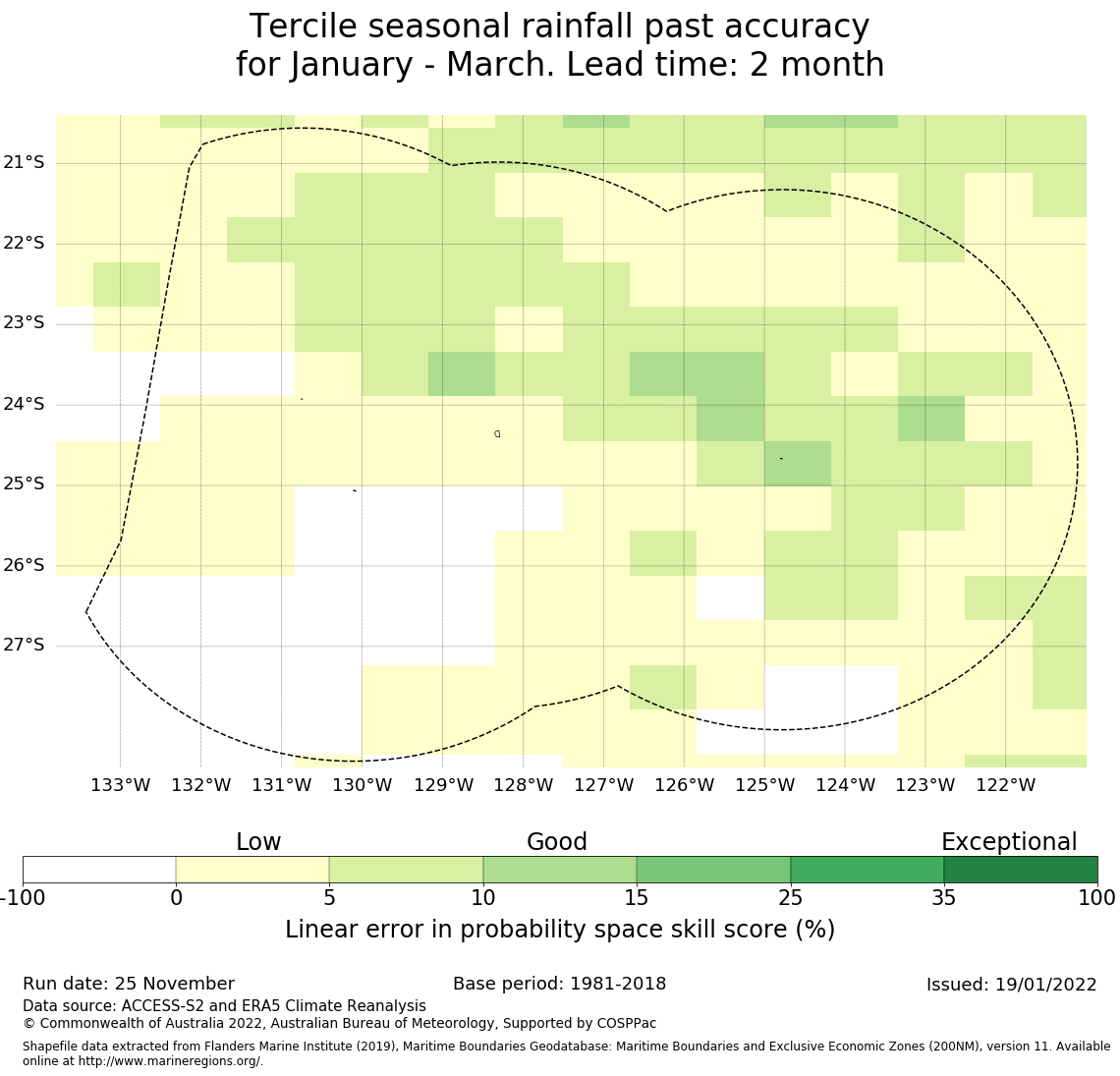 Tercile seasonal rainfall past accuracy
for January - March. Lead time: 2 month

21°S
22°S
23°S
24°S
25°S
26°S
27°S

133°W 132°W 131°W 130°W 129°W 128°W 127°W 126°W 125°W 124°W 123°W 122°W

Low Good Exceptional

-100 0 5 10 15 25 35 100

Linear error in probability space skill score (%)

Run date: 25 November Base period: 1981-2018 Issued: 19/01/2022
Data source: ACCESS-S2 and ERA5 Climate Reanalysis
© Commonwealth of Australia 2022, Australian Bureau of Meteorology, Supported by COSPPac

Shapefile data extracted from Flanders Marine Institute (2019), Maritime Boundaries Geodatabase: Maritime Boundaries and Exclusive Economic Zones (200NM), version 11. Available online at http://www.marineregions.org/.